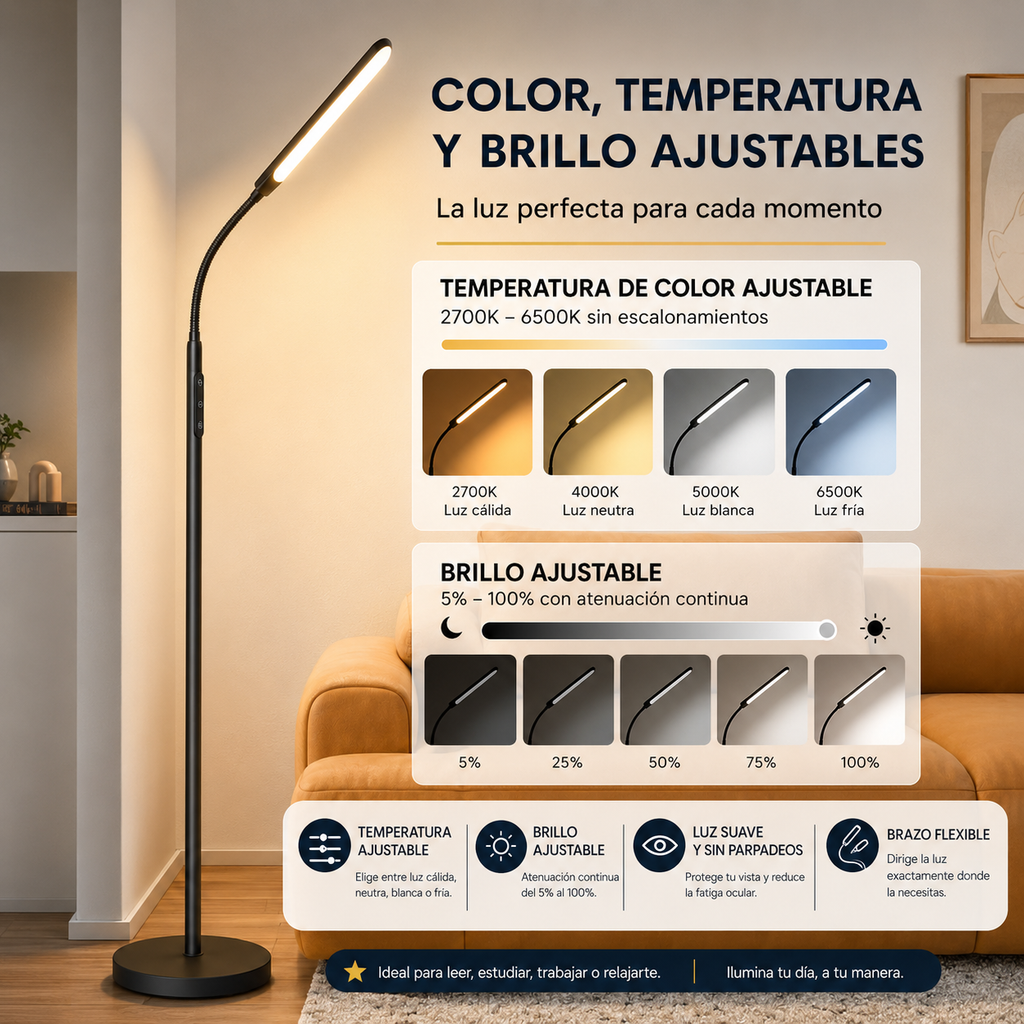 COLOR, TEMPERATURA Y BRILLO AJUSTABLES

La luz perfecta para cada momento

TEMPERATURA DE COLOR AJUSTABLE

2700K – 6500K sin escalonamientos

2700K
Luz cálida

4000K
Luz neutra

5000K
Luz blanca

6500K
Luz fría

BRILLO AJUSTABLE

5% – 100% con atenuación continua

5%

25%

50%

75%

100%

TEMPERATURA AJUSTABLE

Elige entre luz cálida, neutra, blanca o fría.

BRILLO AJUSTABLE

Atenuación continua del 5% al 100%.

LUZ SUAVE Y SIN PARPADEOS

Protege tu vista y reduce la fatiga ocular.

BRAZO FLEXIBLE

Dirige la luz exactamente donde la necesitas.

Ideal para leer, estudiar, trabajar o relajarte.

Ilumina tu día, a tu manera.